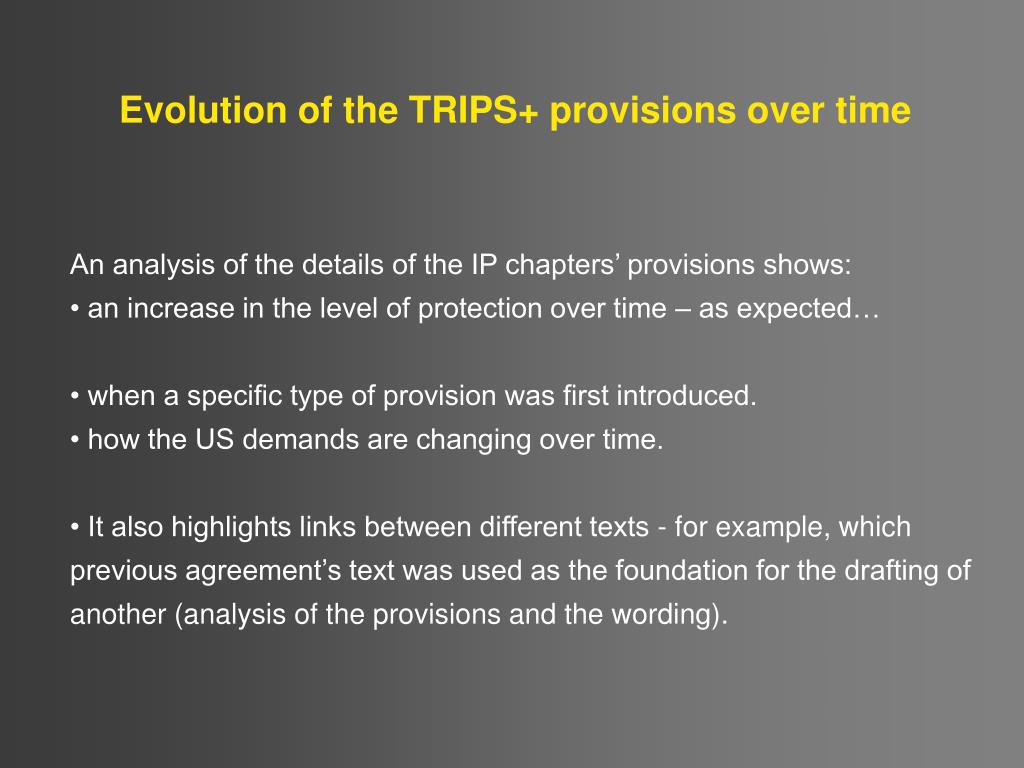 Evolution of the TRIPS+ provisions over time

An analysis of the details of the IP chapters’ provisions shows:
• an increase in the level of protection over time – as expected…

• when a specific type of provision was first introduced.
• how the US demands are changing over time.

• It also highlights links between different texts - for example, which previous agreement’s text was used as the foundation for the drafting of another (analysis of the provisions and the wording).